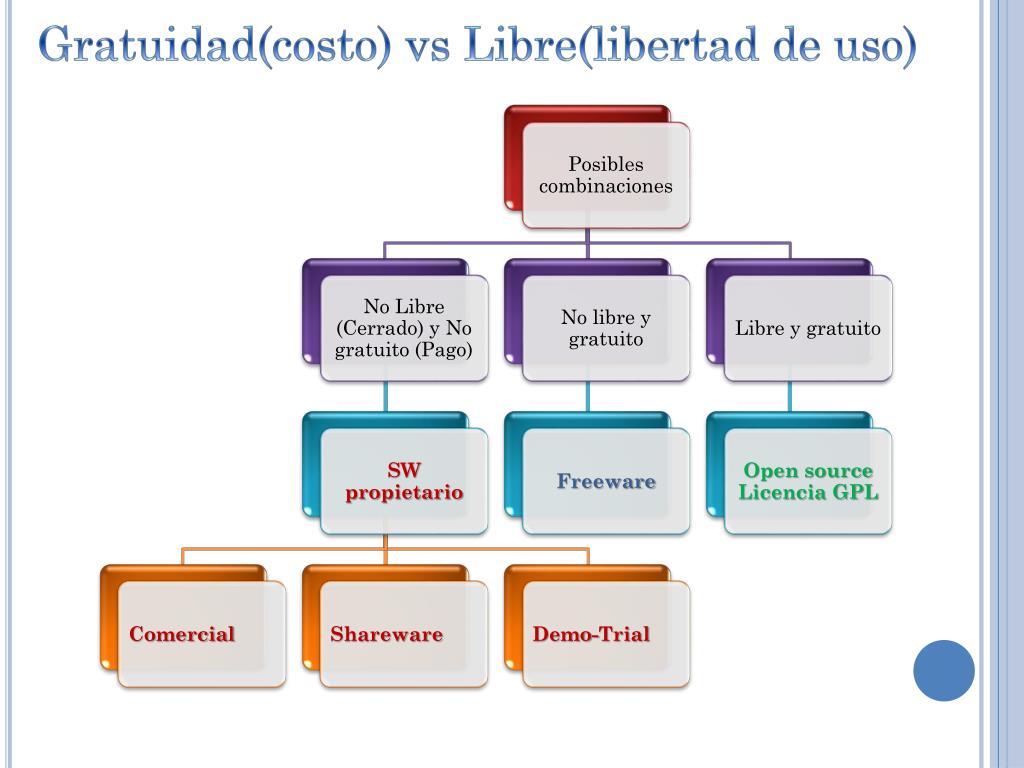 Gratuidad(costo) vs Libre(libertad de uso)

Posibles combinaciones

No Libre (Cerrado) y No gratuito (Pago)

No libre y gratuito

Libre y gratuito

SW propietario

Freeware

Open source Licencia GPL

Comercial

Shareware

Demo-Trial